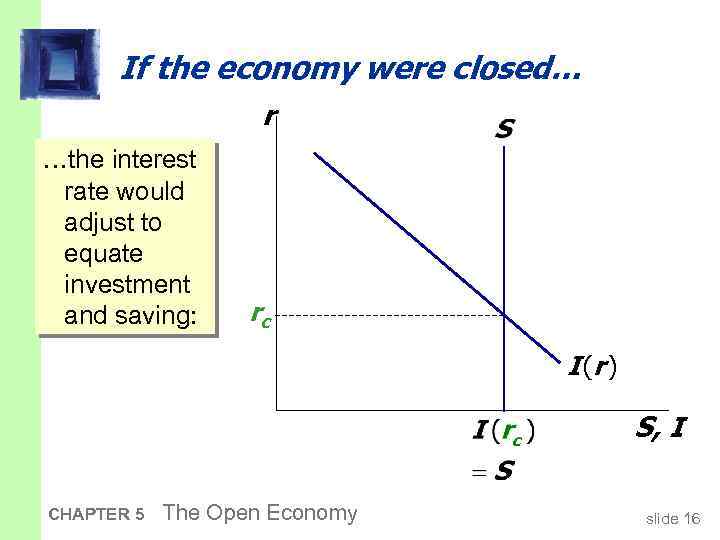 If the economy were closed…

…the interest rate would adjust to equate investment and saving:

$r$

$S$

$r_c$

$I(r)$

$I(r_c)$
$= S$

$S, I$

CHAPTER 5 The Open Economy

slide 16